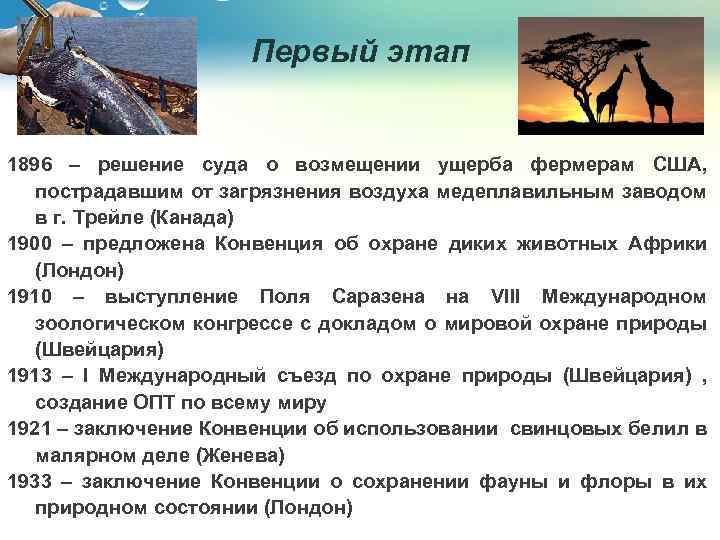 Первый этап

1896 – решение суда о возмещении ущерба фермерам США, пострадавшим от загрязнения воздуха медеплавильным заводом в г. Трейле (Канада)

1900 – предложена Конвенция об охране диких животных Африки (Лондон)

1910 – выступление Поля Саразена на VIII Международном зоологическом конгрессе с докладом о мировой охране природы (Швейцария)

1913 – I Международный съезд по охране природы (Швейцария) , создание ОПТ по всему миру

1921 – заключение Конвенции об использовании свинцовых белил в малярном деле (Женева)

1933 – заключение Конвенции о сохранении фауны и флоры в их природном состоянии (Лондон)